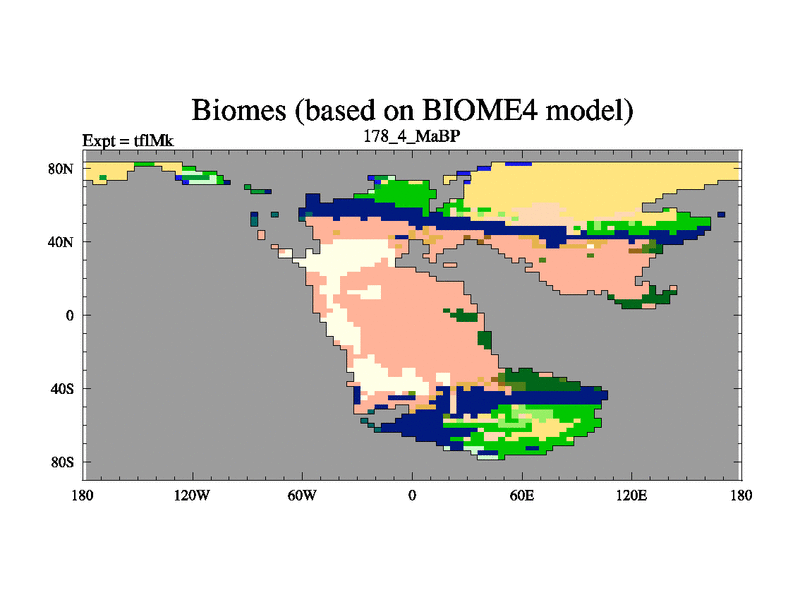 Biomes (based on BIOME4 model)

Expt = tflMk

178_4_MaBP

80N
40N
0
40S
80S

180
120W
60W
0
60E
120E
180